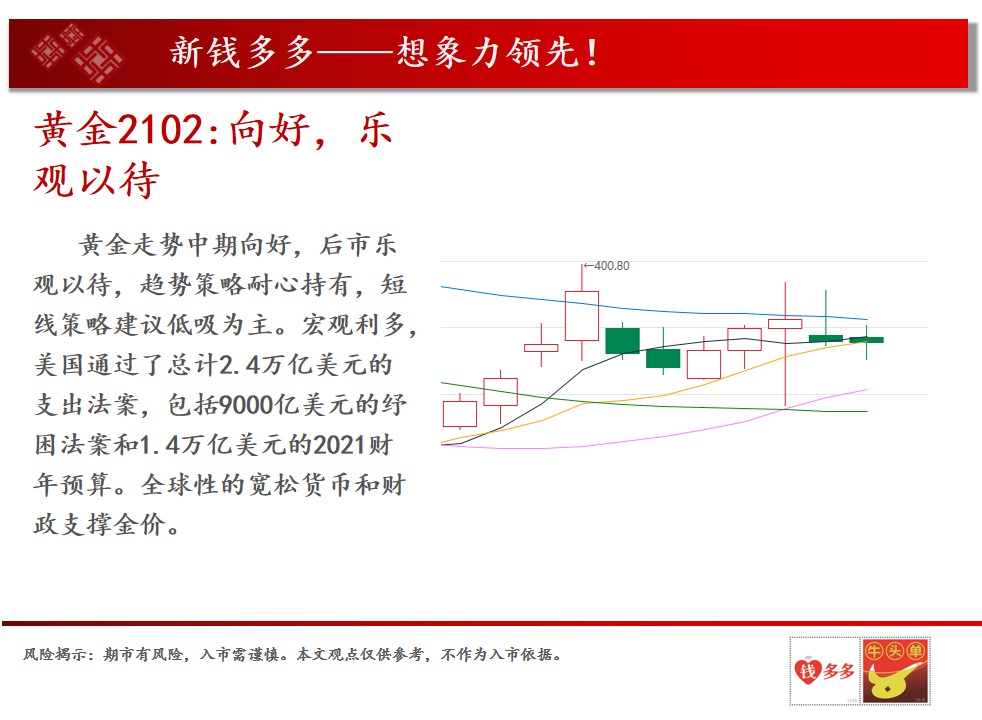 新钱多多——想象力领先！

黄金2102:向好，乐观以待

黄金走势中期向好，后市乐观以待，趋势策略耐心持有，短线策略建议低吸为主。宏观利多，美国通过了总计2.4万亿美元的支出法案，包括9000亿美元的纾困法案和1.4万亿美元的2021财年预算。全球性的宽松货币和财政支撑金价。

←400.80

风险揭示：期市有风险，入市需谨慎。本文观点仅供参考，不作为入市依据。

钱多多 牛头单